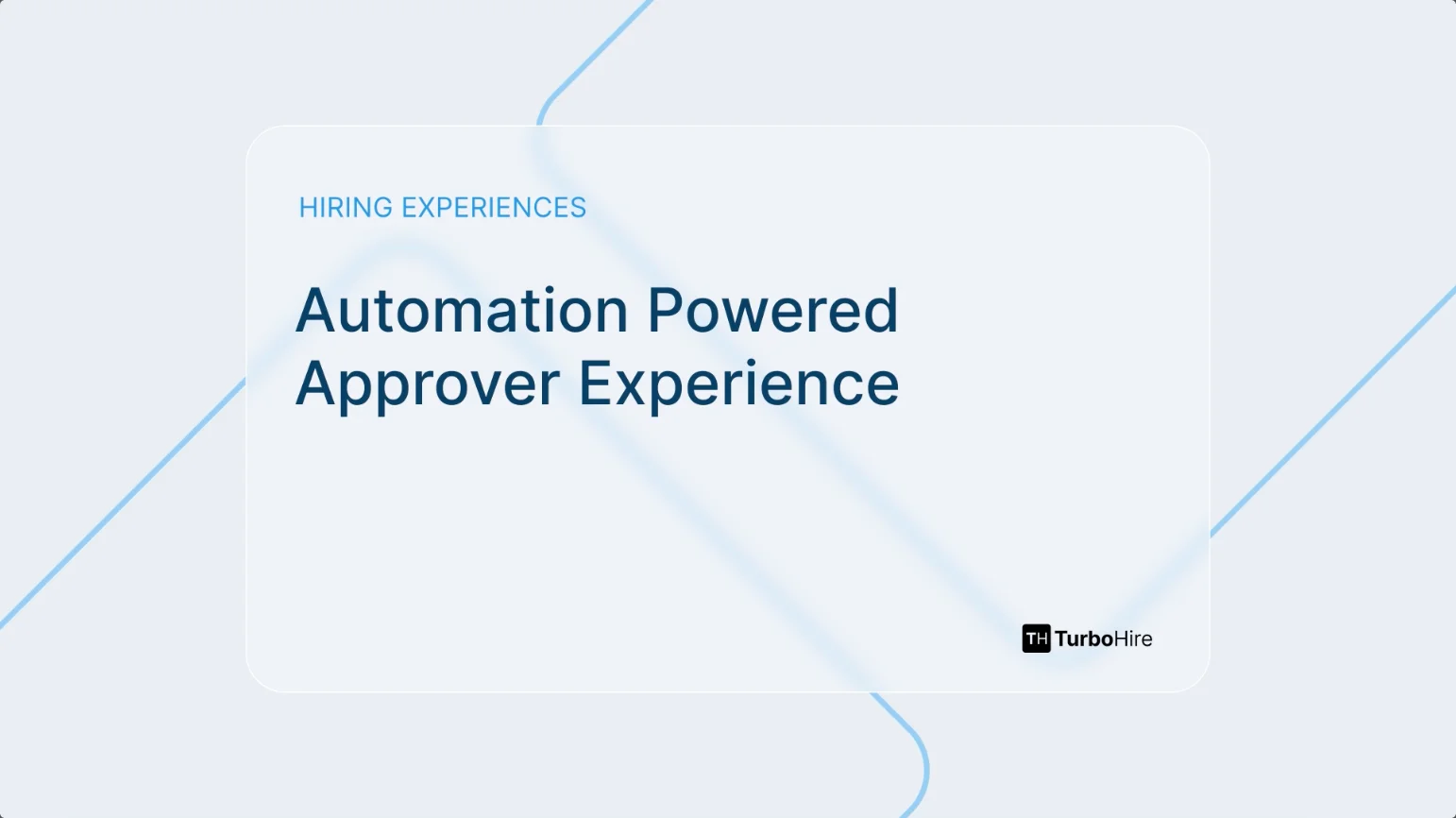 HIRING EXPERIENCES

Automation Powered Approver Experience

TH TurboHire